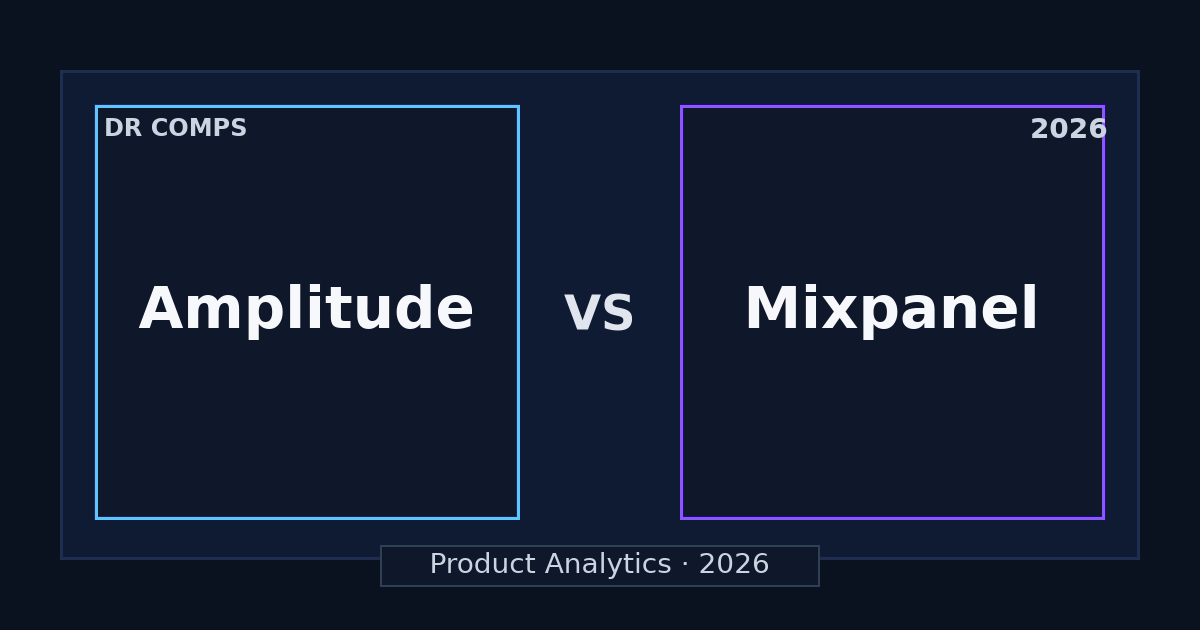 DR COMPS

2026

Amplitude

VS

Mixpanel

Product Analytics · 2026